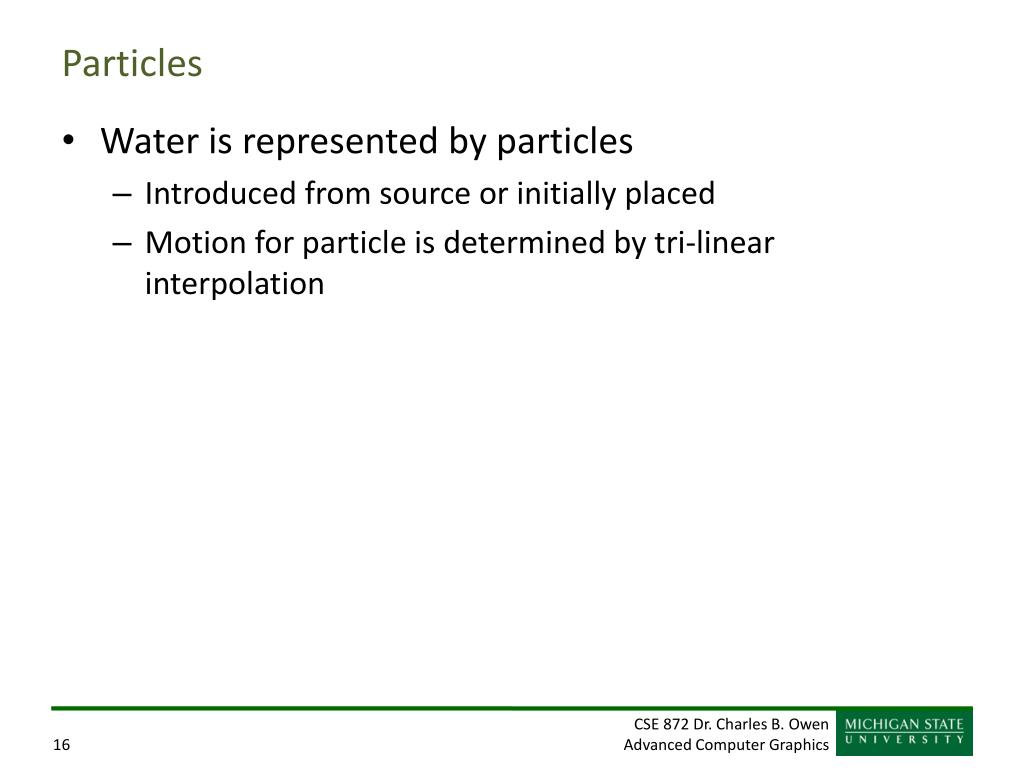 Particles

• Water is represented by particles
– Introduced from source or initially placed
– Motion for particle is determined by tri-linear interpolation

16

CSE 872 Dr. Charles B. Owen
Advanced Computer Graphics

MICHIGAN STATE
UNIVERSITY